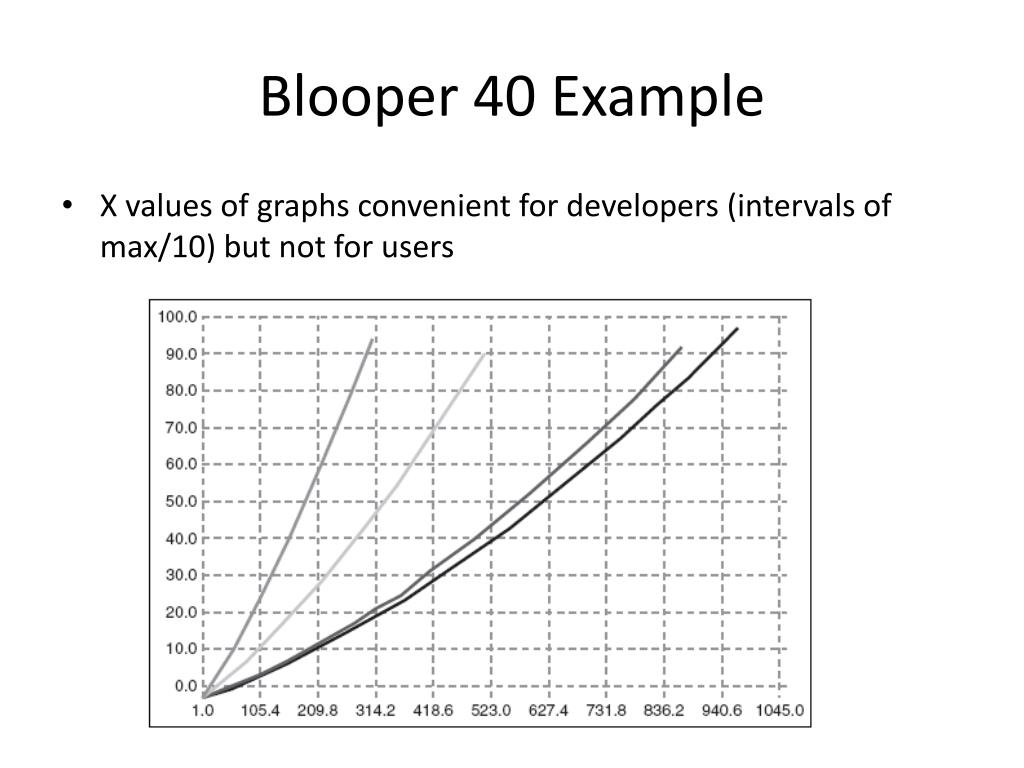 Blooper 40 Example

• X values of graphs convenient for developers (intervals of max/10) but not for users

100.0
90.0
80.0
70.0
60.0
50.0
40.0
30.0
20.0
10.0
0.0

1.0 105.4 209.8 314.2 418.6 523.0 627.4 731.8 836.2 940.6 1045.0